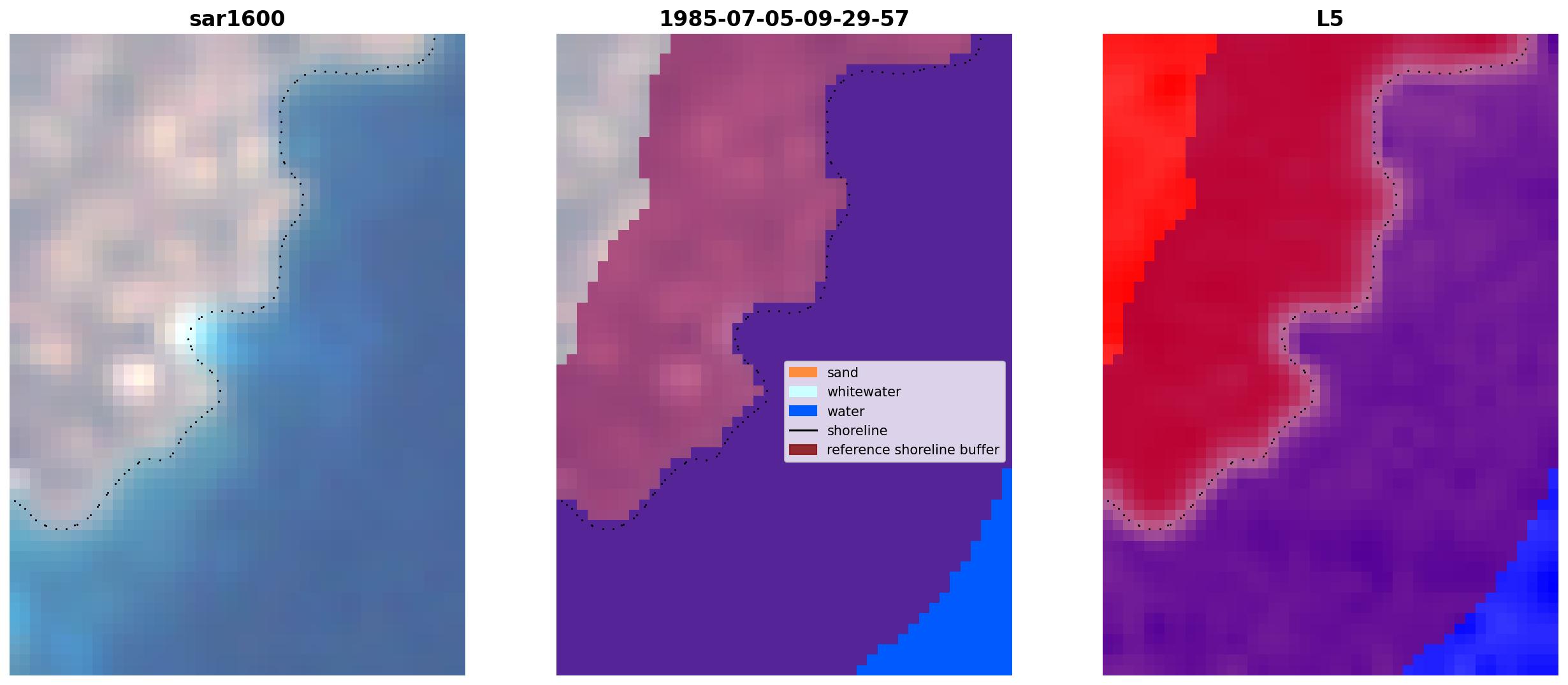 sar1600

1985-07-05-09-29-57

sand
whitewater
water
shoreline
reference shoreline buffer

L5